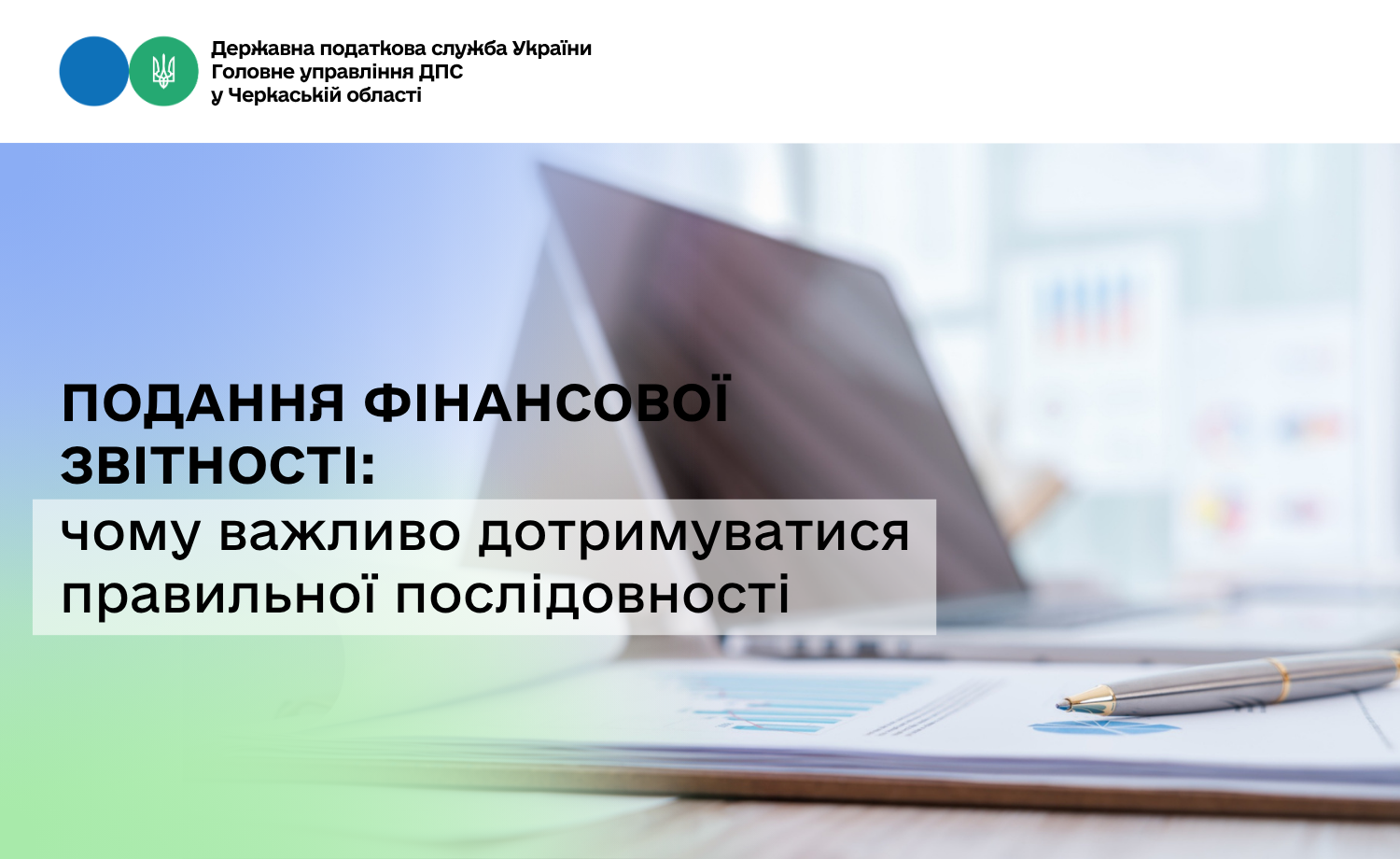 Державна податкова служба України
Головне управління ДПС
у Черкаській області

ПОДАННЯ ФІНАНСОВОЇ ЗВІТНОСТІ:
чому важливо дотримуватися правильної послідовності